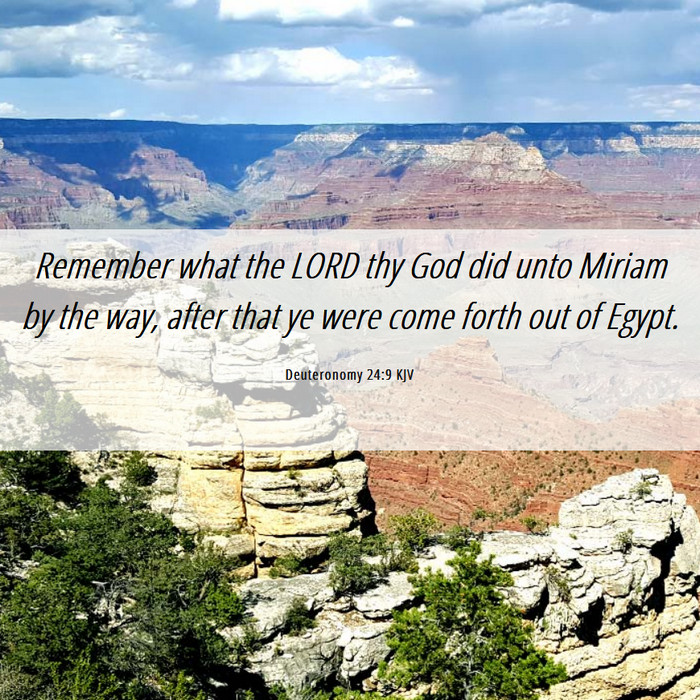 Remember what the LORD thy God did unto Miriam by the way, after that ye were come forth out of Egypt.

Deuteronomy 24:9 KJV